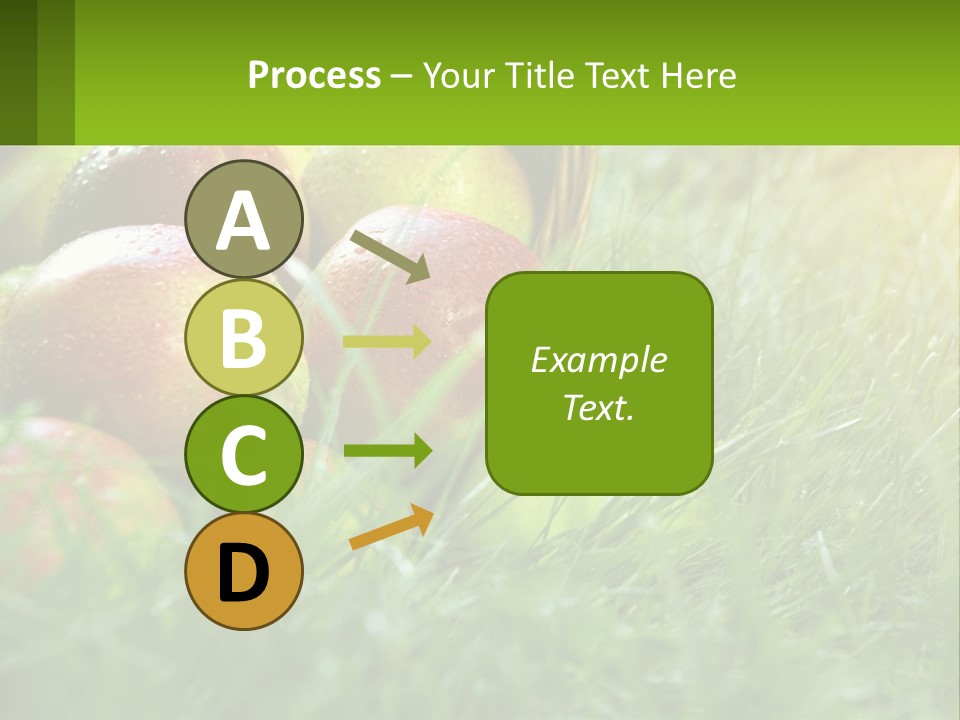 Process – Your Title Text Here

A

B

C

D

Example Text.